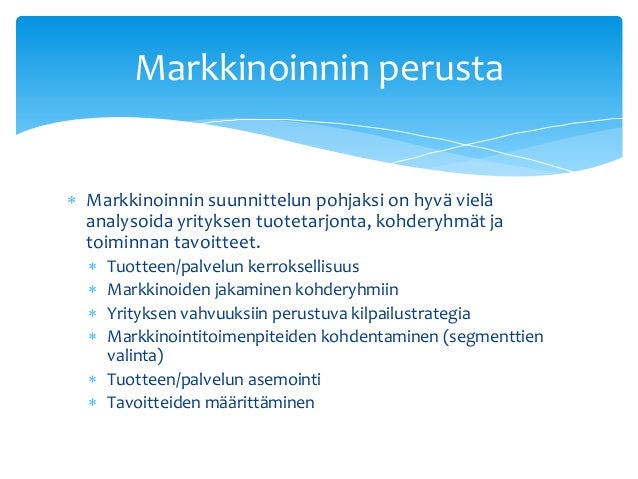 Markkinoinnin perusta

* Markkinoinnin suunnittelun pohjaksi on hyvä vielä analysoida yrityksen tuotetarjonta, kohderyhmät ja toiminnan tavoitteet.
  * Tuotteen/palvelun kerroksellisuus
  * Markkinoiden jakaminen kohderyhmiin
  * Yrityksen vahvuuksiin perustuva kilpailustrategia
  * Markkinointitoimenpiteiden kohdentaminen (segmenttien valinta)
  * Tuotteen/palvelun asemointi
  * Tavoitteiden määrittäminen